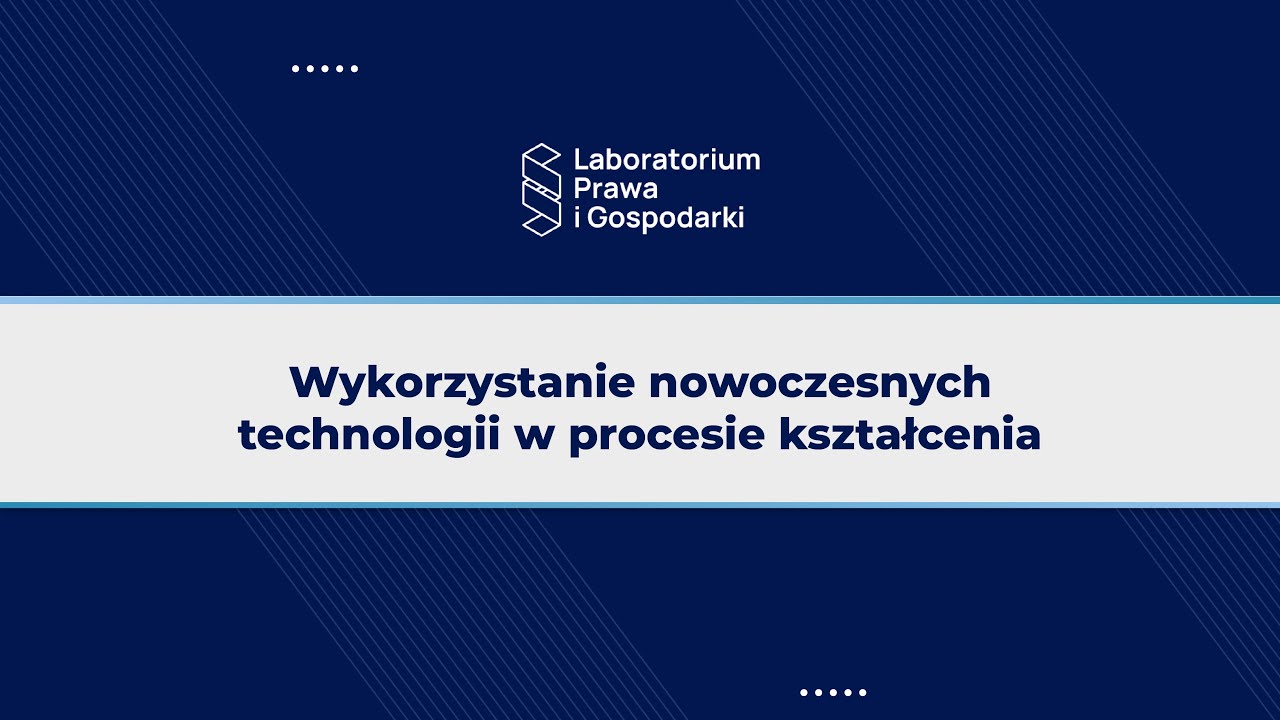 Laboratorium
Prawa
i Gospodarki

Wykorzystanie nowoczesnych technologii w procesie kształcenia